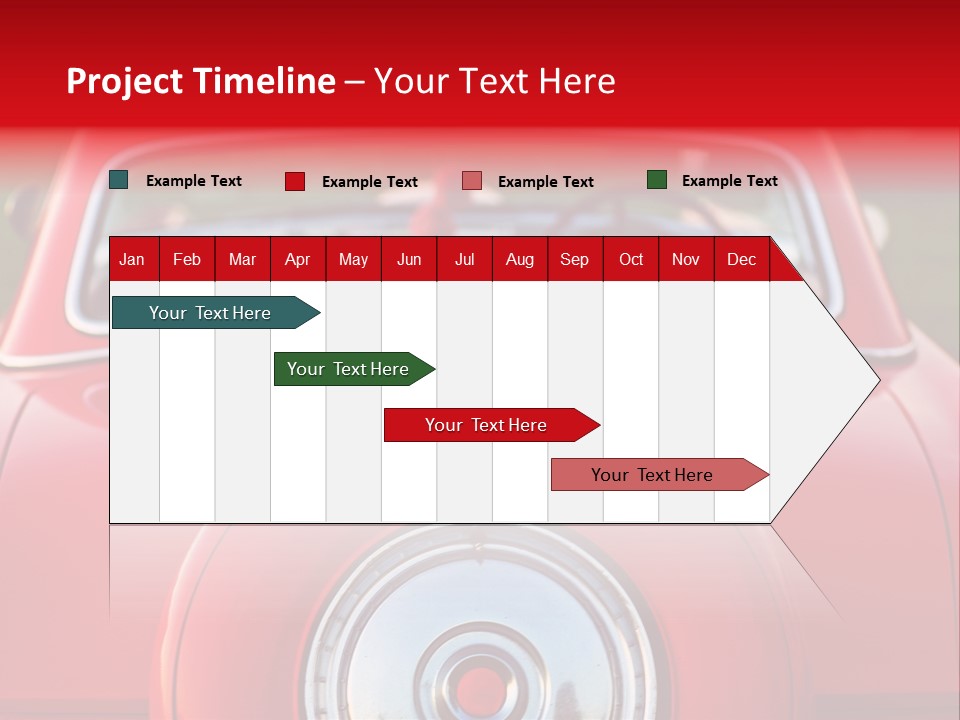 Project Timeline – Your Text Here

Example Text
Example Text
Example Text
Example Text

| Jan | Feb | Mar | Apr | May | Jun | Jul | Aug | Sep | Oct | Nov | Dec |
|---|---|---|---|---|---|---|---|---|---|---|---|

Your Text Here
Your Text Here
Your Text Here
Your Text Here